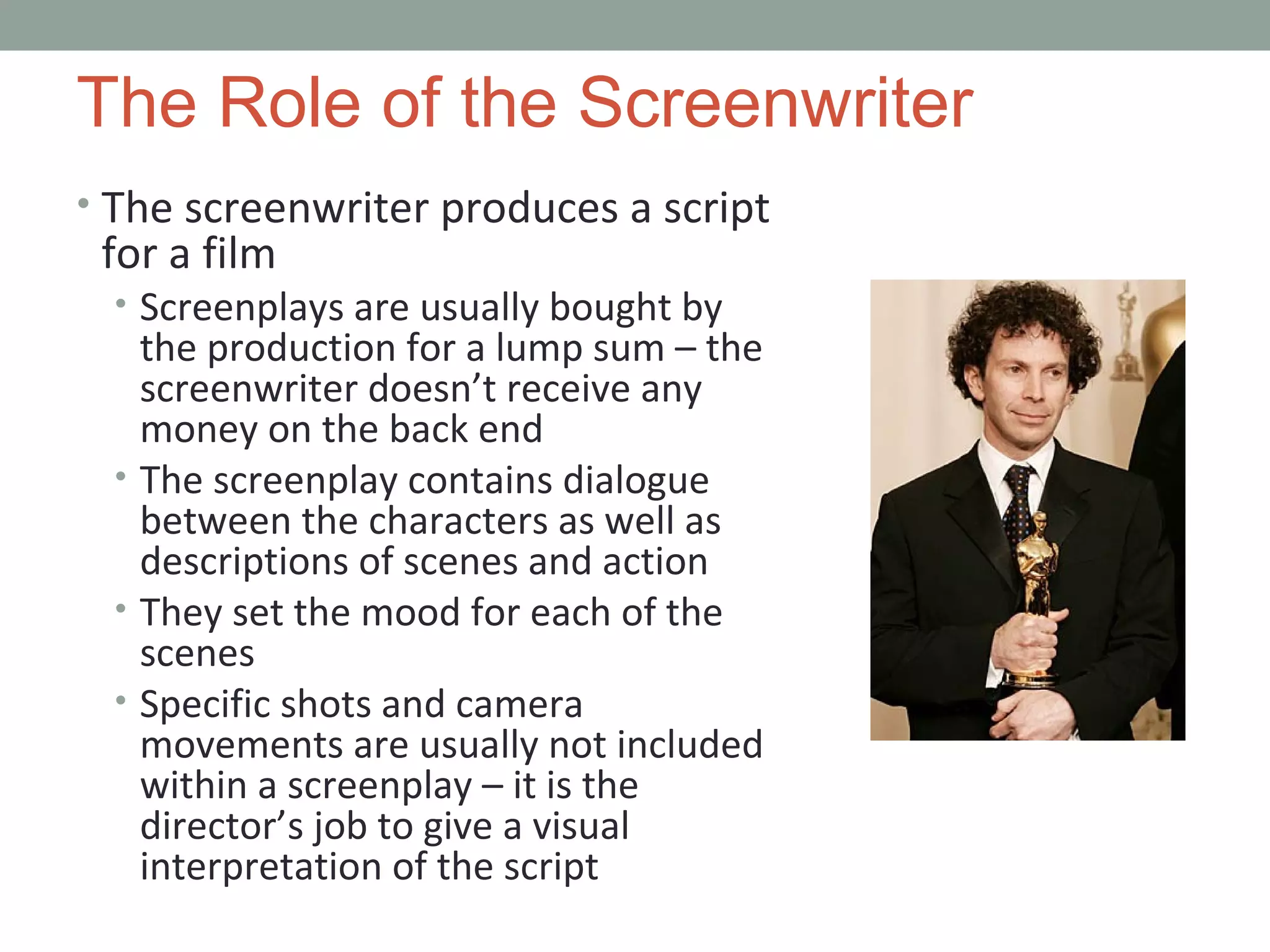 The Role of the Screenwriter

• The screenwriter produces a script for a film
  • Screenplays are usually bought by the production for a lump sum – the screenwriter doesn’t receive any money on the back end
  • The screenplay contains dialogue between the characters as well as descriptions of scenes and action
  • They set the mood for each of the scenes
  • Specific shots and camera movements are usually not included within a screenplay – it is the director’s job to give a visual interpretation of the script